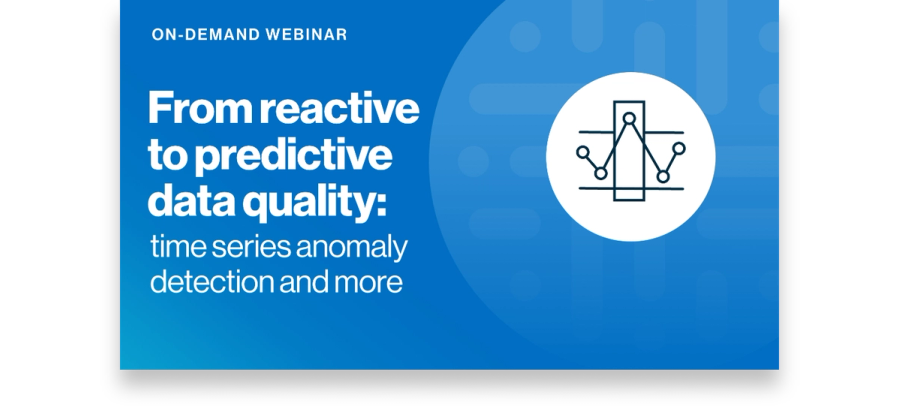 ON-DEMAND WEBINAR

From reactive to predictive data quality: time series anomaly detection and more